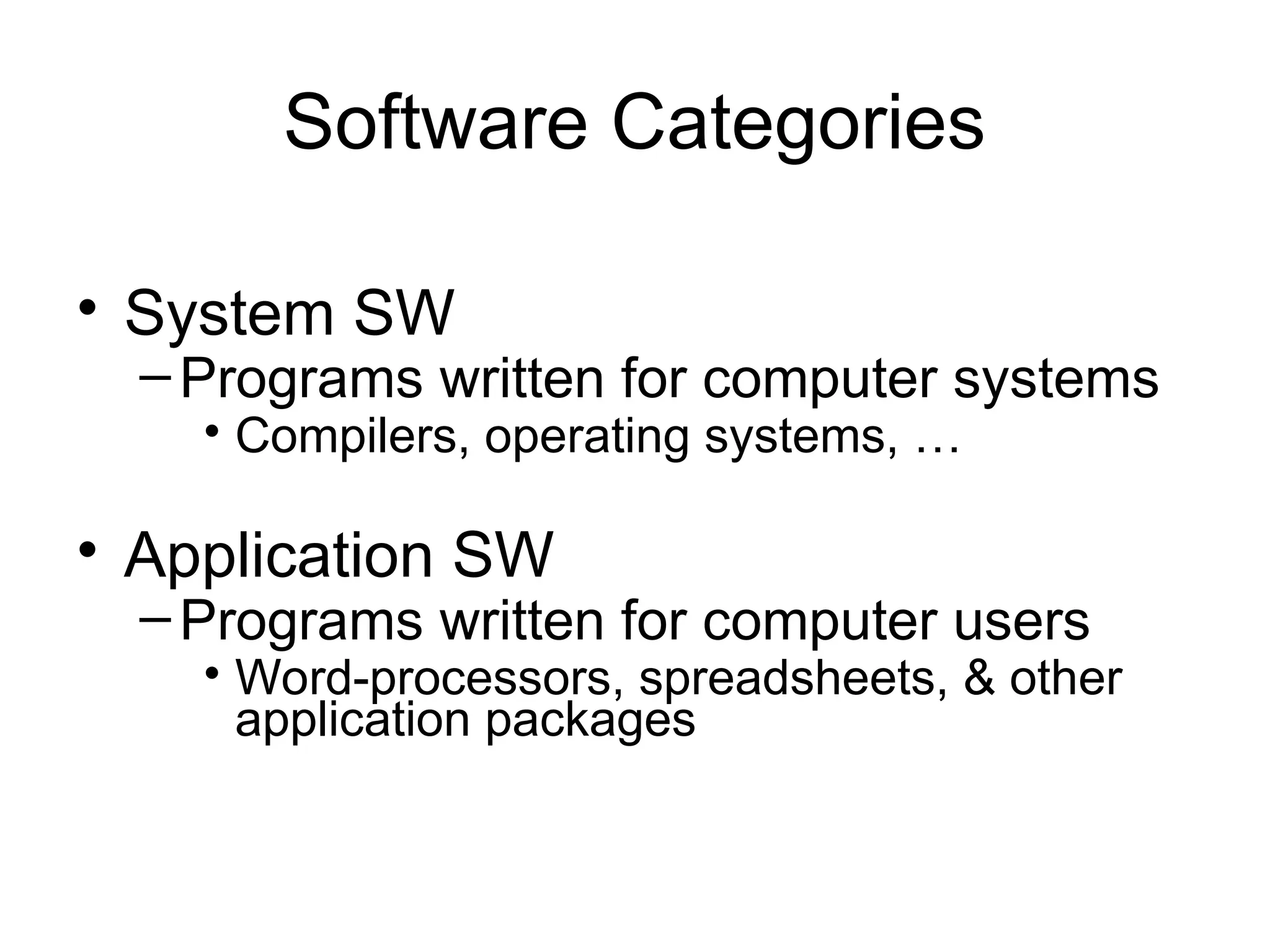 Software Categories

• System SW
– Programs written for computer systems
• Compilers, operating systems, …

• Application SW
– Programs written for computer users
• Word-processors, spreadsheets, & other application packages